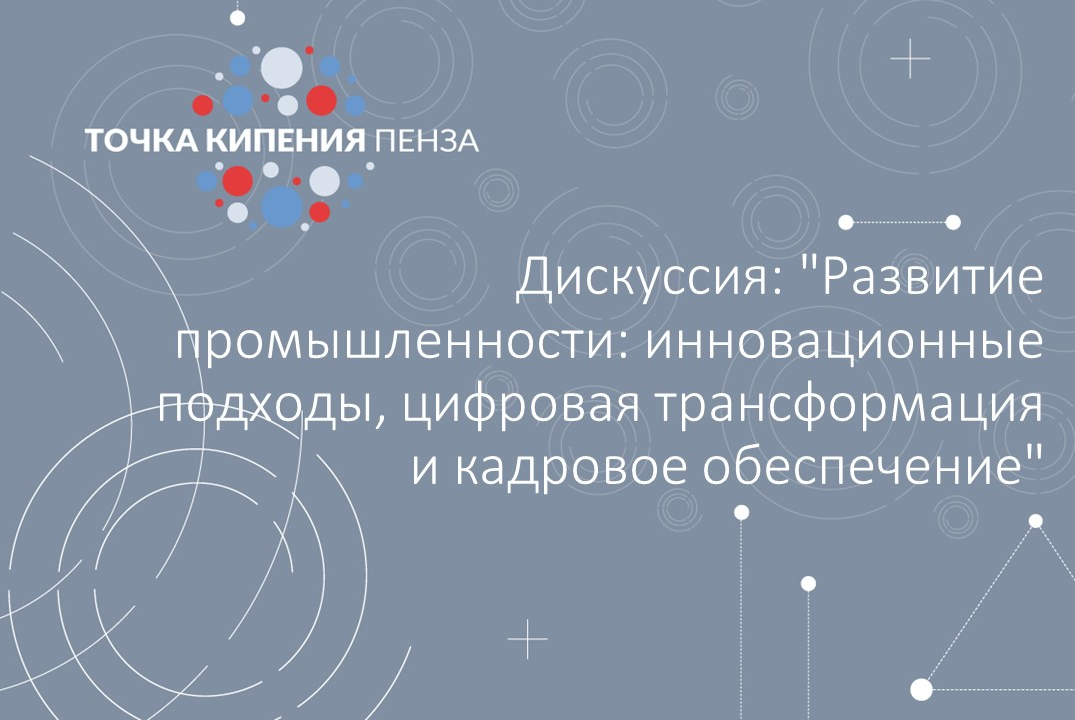 ТОЧКА КИПЕНИЯ ПЕНЗА

Дискуссия: "Развитие промышленности: инновационные подходы, цифровая трансформация и кадровое обеспечение"